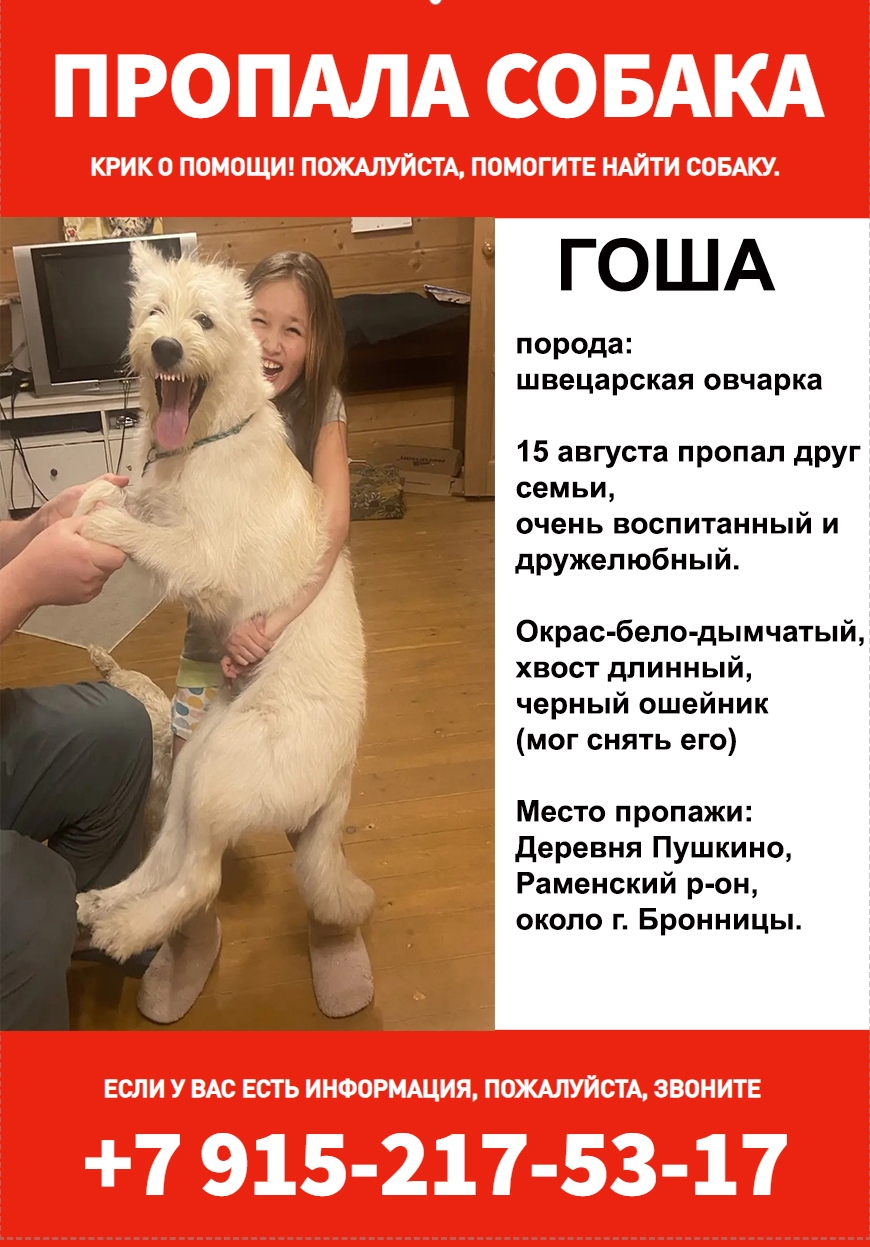 ПРОПАЛА СОБАКА

КРИК О ПОМОЩИ! ПОЖАЛУЙСТА, ПОМОГИТЕ НАЙТИ СОБАКУ.

ГОША

порода:
швецарская овчарка

15 августа пропал друг семьи,
очень воспитанный и дружелюбный.

Окрас-бело-дымчатый,
хвост длинный,
черный ошейник
(мог снять его)

Место пропажи:
Деревня Пушкино,
Раменский р-он,
около г. Бронницы.

ЕСЛИ У ВАС ЕСТЬ ИНФОРМАЦИЯ, ПОЖАЛУЙСТА, ЗВОНИТЕ

+7 915-217-53-17